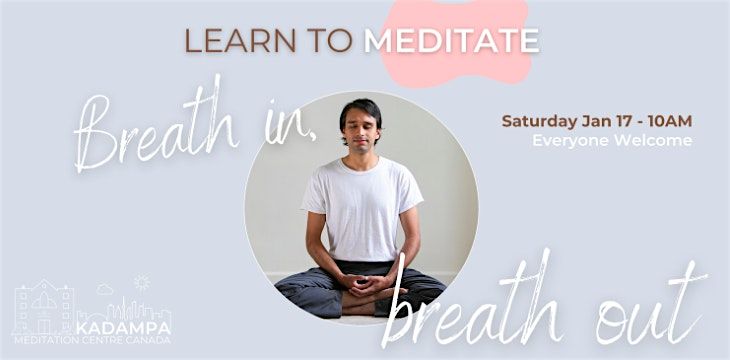 LEARN TO MEDITATE

Breath in,

Saturday Jan 17 - 10AM
Everyone Welcome

breath out

KADAMPA
MEDITATION CENTRE CANADA